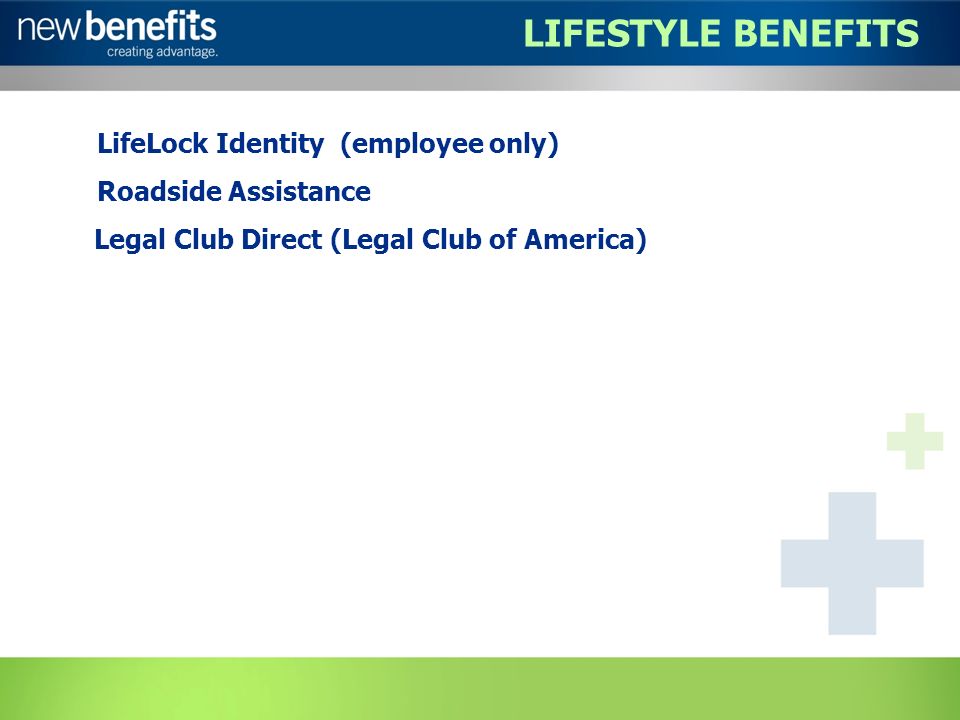 newbenefits
creating advantage.

LIFESTYLE BENEFITS

LifeLock Identity (employee only)

Roadside Assistance

Legal Club Direct (Legal Club of America)